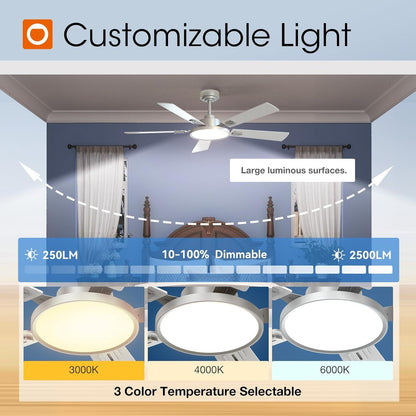 Customizable Light

Large luminous surfaces.

250LM 10-100% Dimmable 2500LM

3000K 4000K 6000K

3 Color Temperature Selectable